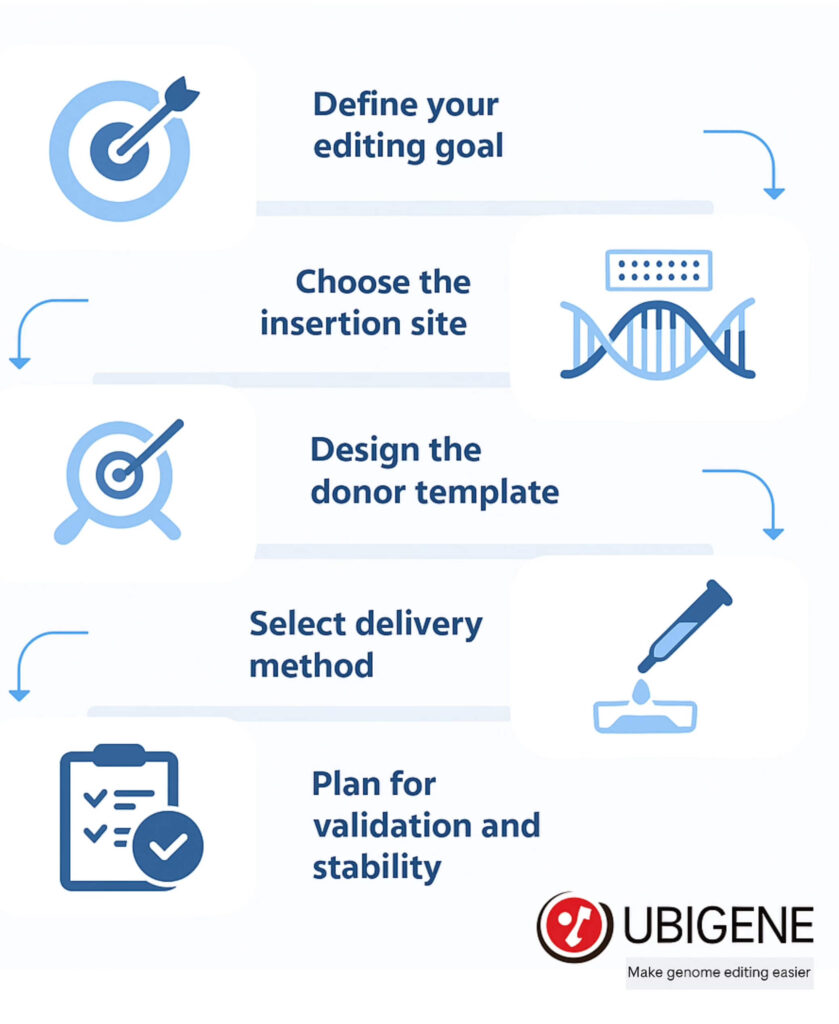 Define your editing goal

Choose the insertion site

Design the donor template

Select delivery method

Plan for validation and stability

UBIGENE
Make genome editing easier